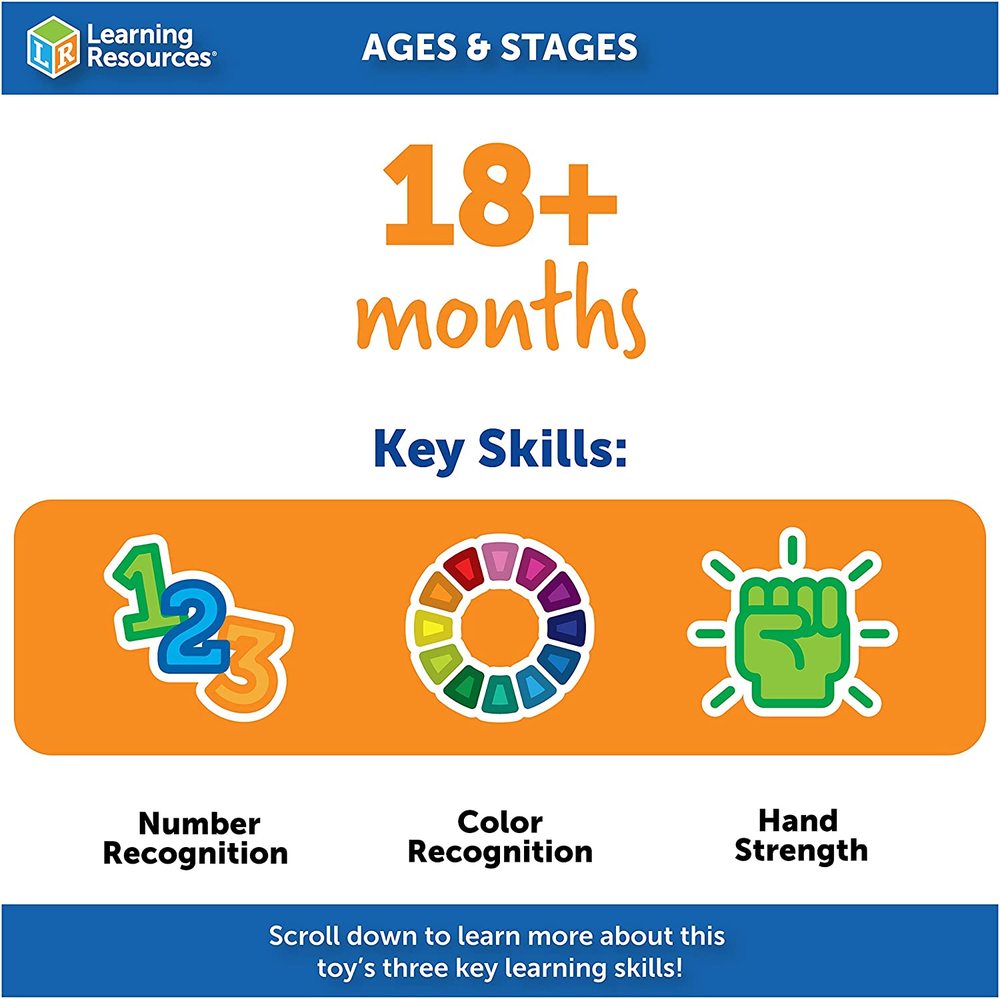 LR Learning Resources®

AGES & STAGES

18+ months

Key Skills:

123

Number Recognition

Color Recognition

Hand Strength

Scroll down to learn more about this toy's three key learning skills!